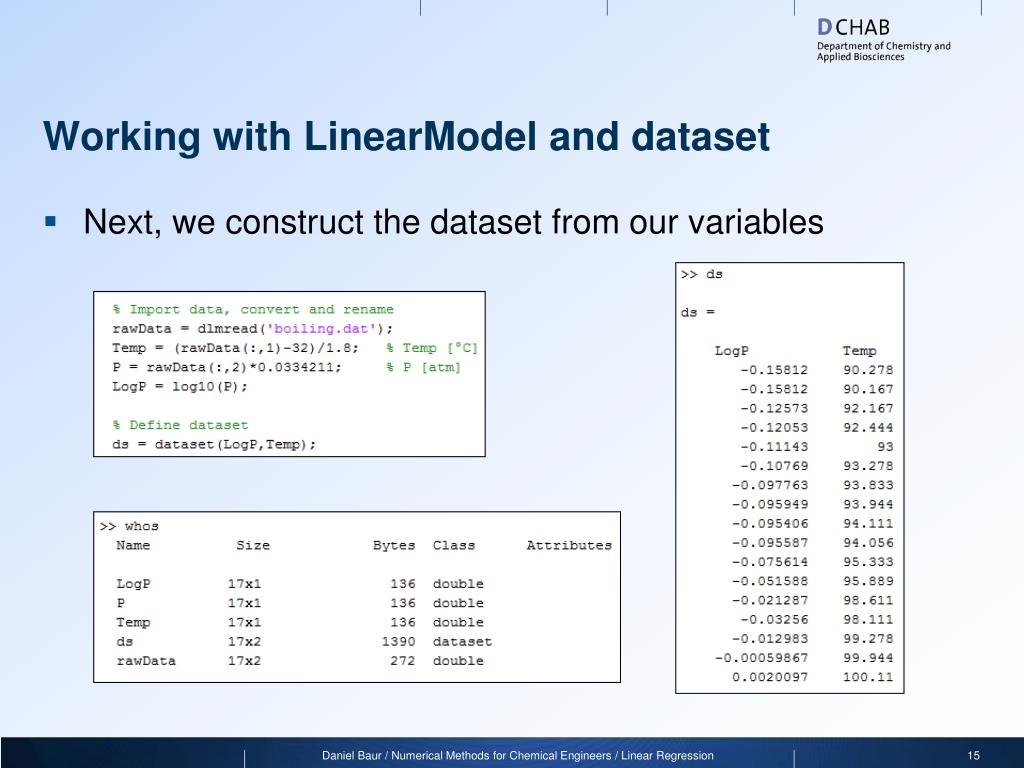 DCHAB
Department of Chemistry and Applied Biosciences

Working with LinearModel and dataset

▪ Next, we construct the dataset from our variables

% Import data, convert and rename
rawData = dlmread('boiling.dat');
Temp = (rawData(:,1)-32)/1.8;   % Temp [°C]
P = rawData(:,2)*0.0334211;     % P [atm]
LogP = log10(P);

% Define dataset
ds = dataset(LogP,Temp);

>> whos

| Name | Size | Bytes | Class | Attributes |
|---|---|---|---|---|
| LogP | 17x1 | 136 | double | |
| P | 17x1 | 136 | double | |
| Temp | 17x1 | 136 | double | |
| ds | 17x2 | 1390 | dataset | |
| rawData | 17x2 | 272 | double | |

>> ds

ds =

| LogP | Temp |
|---|---|
| -0.15812 | 90.278 |
| -0.15812 | 90.167 |
| -0.12573 | 92.167 |
| -0.12053 | 92.444 |
| -0.11143 | 93 |
| -0.10769 | 93.278 |
| -0.097763 | 93.833 |
| -0.095949 | 93.944 |
| -0.095406 | 94.111 |
| -0.095587 | 94.056 |
| -0.075614 | 95.333 |
| -0.051588 | 95.889 |
| -0.021287 | 98.611 |
| -0.03256 | 98.111 |
| -0.012983 | 99.278 |
| -0.00059867 | 99.944 |
| 0.0020097 | 100.11 |

Daniel Baur / Numerical Methods for Chemical Engineers / Linear Regression

15